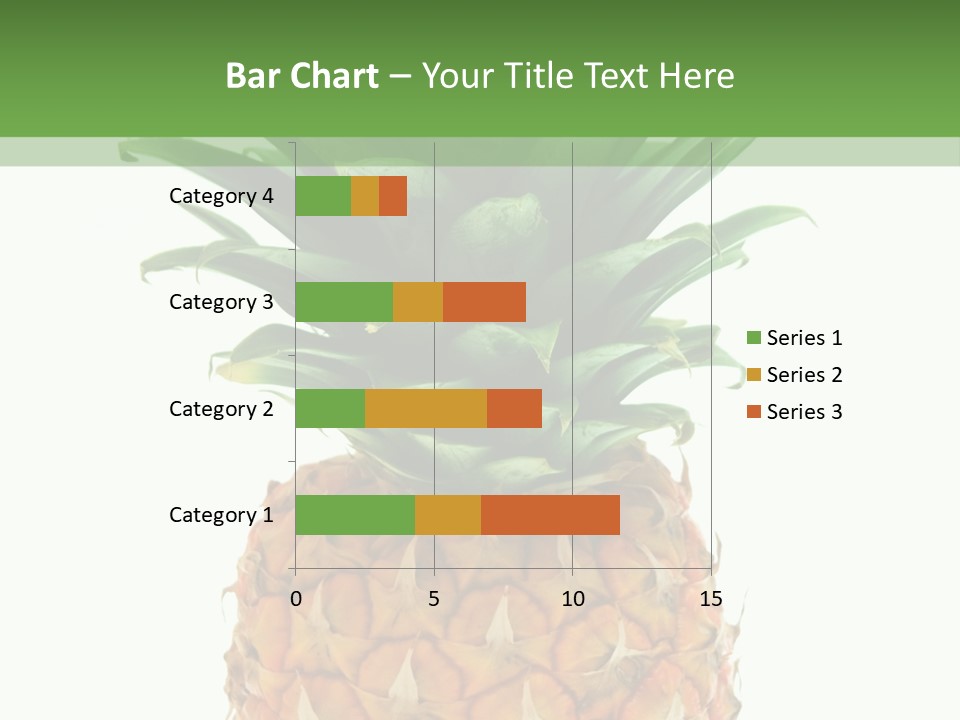 Bar Chart – Your Title Text Here

Category 4
Category 3
Category 2
Category 1

0
5
10
15

Series 1
Series 2
Series 3